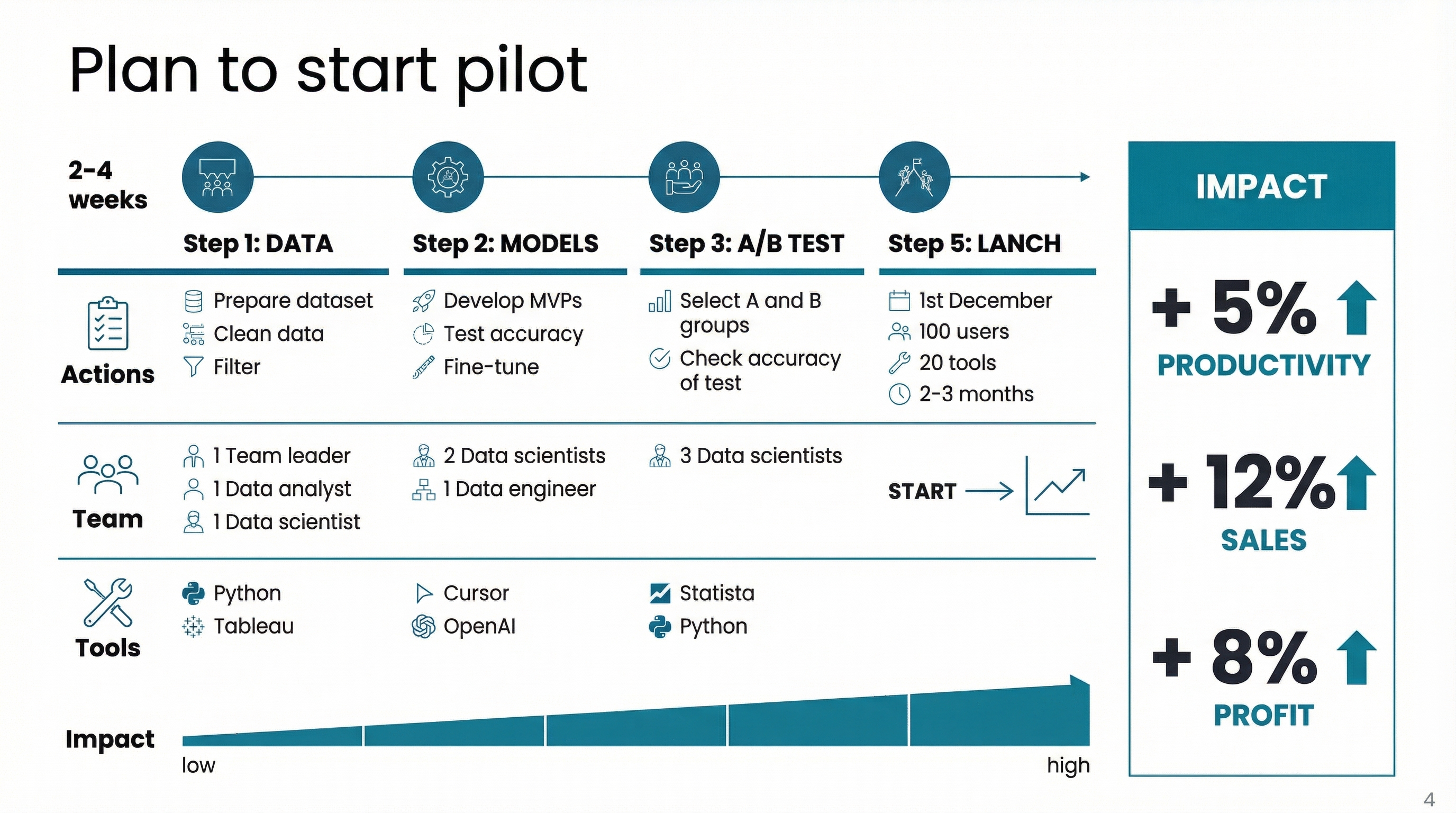 Plan to start pilot

2-4 weeks

Step 1: DATA

Step 2: MODELS

Step 3: A/B TEST

Step 5: LANCH

Actions

Prepare dataset
Clean data
Filter

Develop MVPs
Test accuracy
Fine-tune

Select A and B groups
Check accuracy of test

1st December
100 users
20 tools
2-3 months

Team

1 Team leader
1 Data analyst
1 Data scientist

2 Data scientists
1 Data engineer

3 Data scientists

START

Tools

Python
Tableau

Cursor
OpenAI

Statista
Python

Impact

low

high

IMPACT

+ 5%
PRODUCTIVITY

+ 12%
SALES

+ 8%
PROFIT

4